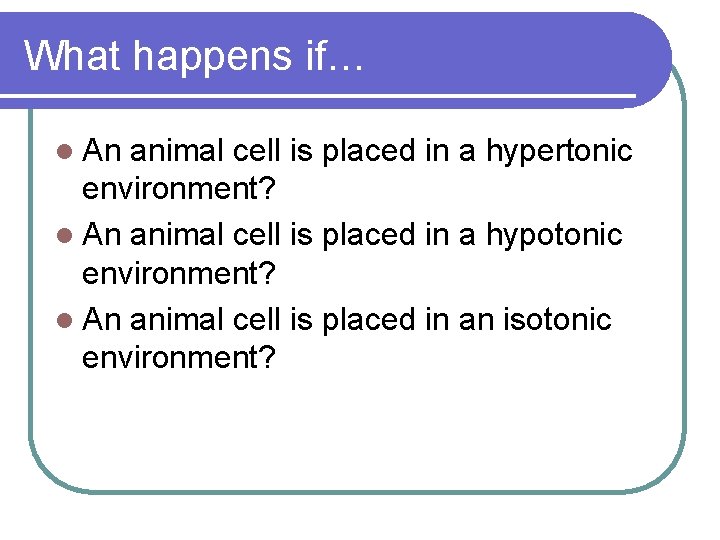 What happens if…

- An animal cell is placed in a hypertonic environment?
- An animal cell is placed in a hypotonic environment?
- An animal cell is placed in an isotonic environment?